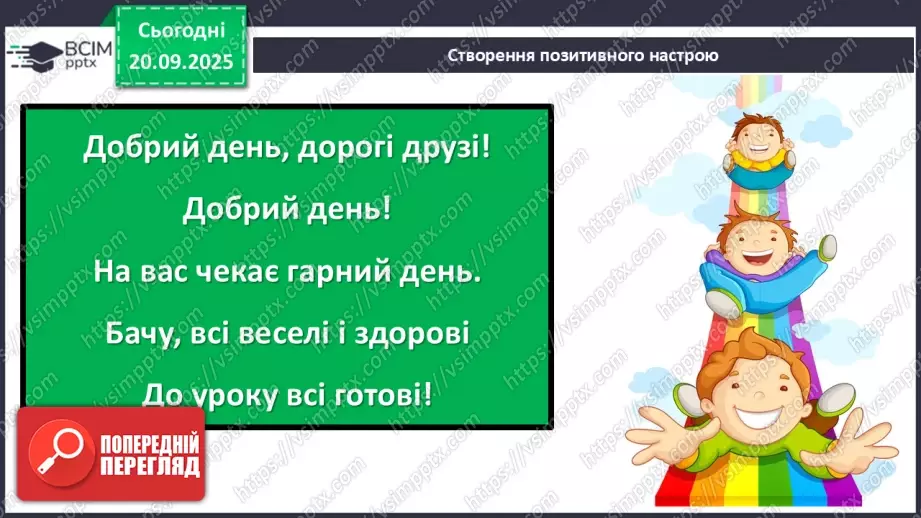 ВСІМ pptx

Сьогодні 20.09.2025

Створення позитивного настрою

Добрий день, дорогі друзі!

Добрий день!

На вас чекає гарний день.

Бачу, всі веселі і здорові

До уроку всі готові!

ПОПЕРЕДНІЙ ПЕРЕГЛЯД

https://vsimpptx.com